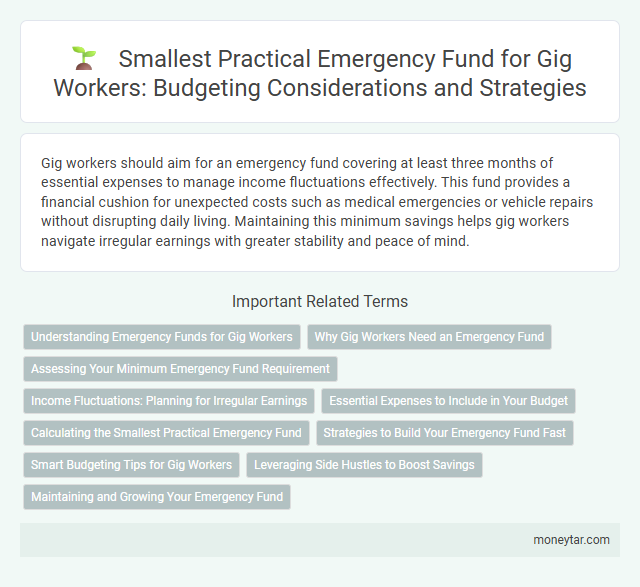 Smallest Practical Emergency Fund for Gig Workers: Budgeting Considerations and Strategies

Gig workers should aim for an emergency fund covering at least three months of essential expenses to manage income fluctuations effectively. This fund provides a financial cushion for unexpected costs such as medical emergencies or vehicle repairs without disrupting daily living. Maintaining this minimum savings helps gig workers navigate irregular earnings with greater stability and peace of mind.

Important Related Terms

Understanding Emergency Funds for Gig Workers

Why Gig Workers Need an Emergency Fund

Assessing Your Minimum Emergency Fund Requirement

Income Fluctuations: Planning for Irregular Earnings

Essential Expenses to Include in Your Budget

Calculating the Smallest Practical Emergency Fund

Strategies to Build Your Emergency Fund Fast

Smart Budgeting Tips for Gig Workers

Leveraging Side Hustles to Boost Savings

Maintaining and Growing Your Emergency Fund

moneytar.com